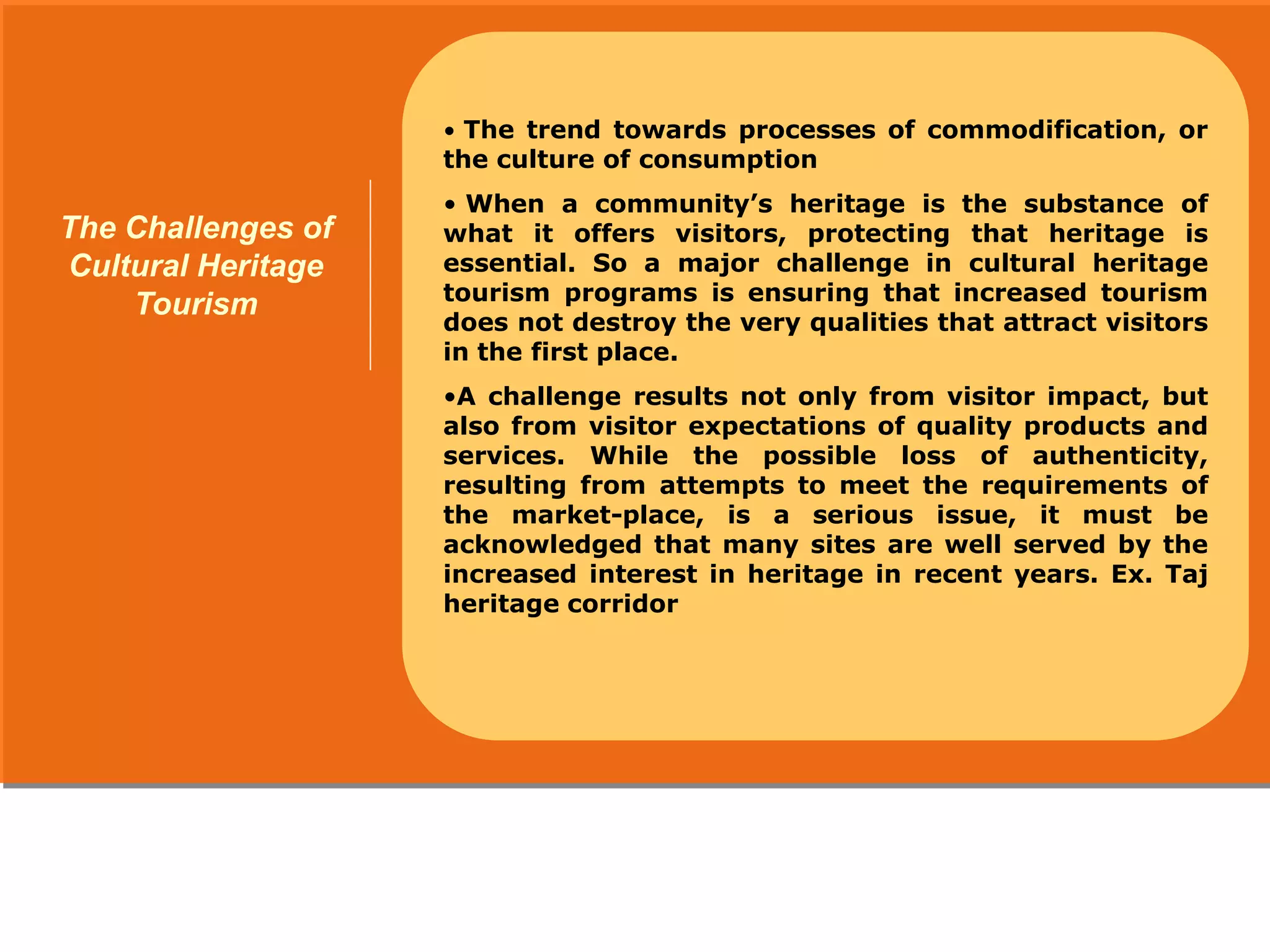 The Challenges of Cultural Heritage Tourism

• The trend towards processes of commodification, or the culture of consumption

• When a community’s heritage is the substance of what it offers visitors, protecting that heritage is essential. So a major challenge in cultural heritage tourism programs is ensuring that increased tourism does not destroy the very qualities that attract visitors in the first place.

•A challenge results not only from visitor impact, but also from visitor expectations of quality products and services. While the possible loss of authenticity, resulting from attempts to meet the requirements of the market-place, is a serious issue, it must be acknowledged that many sites are well served by the increased interest in heritage in recent years. Ex. Taj heritage corridor